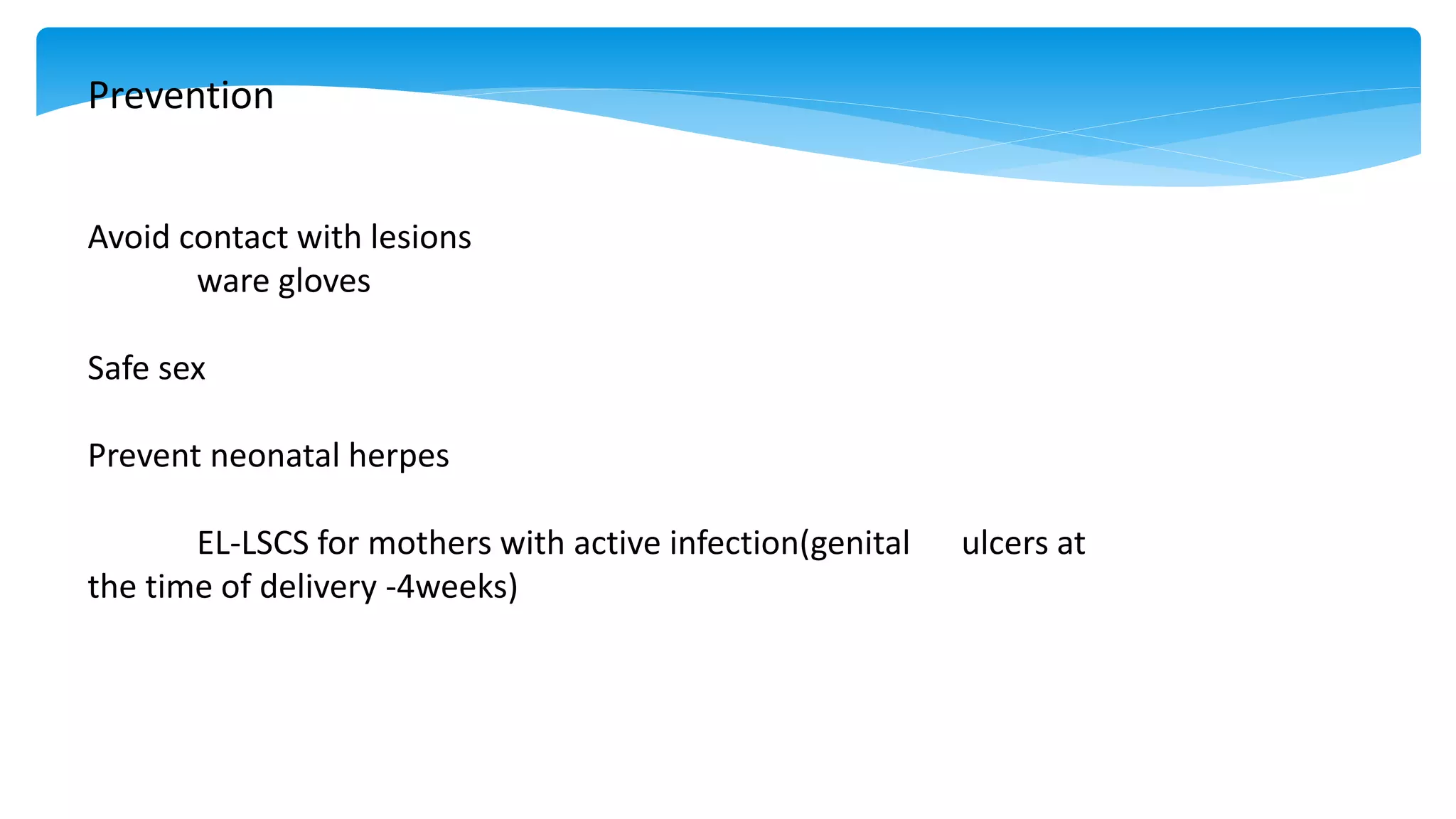 Prevention

Avoid contact with lesions
ware gloves

Safe sex

Prevent neonatal herpes

EL-LSCS for mothers with active infection(genital ulcers at the time of delivery -4weeks)